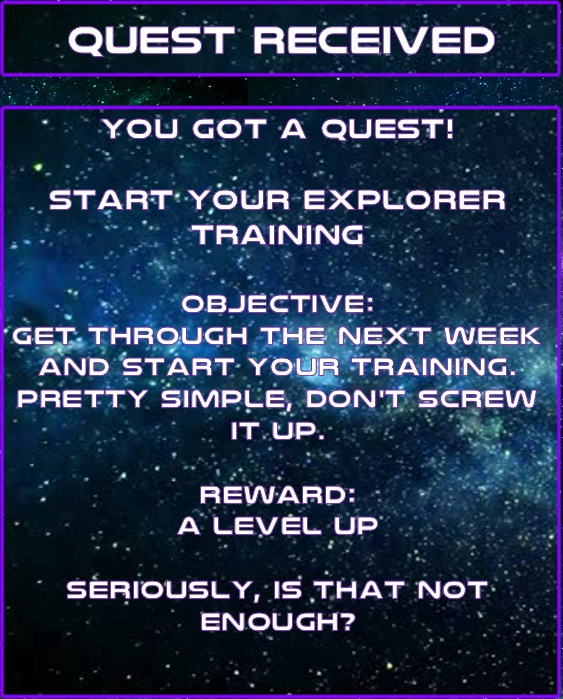 QUEST RECEIVED

YOU GOT A QUEST!

START YOUR EXPLORER TRAINING

OBJECTIVE:
GET THROUGH THE NEXT WEEK AND START YOUR TRAINING. PRETTY SIMPLE, DON'T SCREW IT UP.

REWARD:
A LEVEL UP

SERIOUSLY, IS THAT NOT ENOUGH?